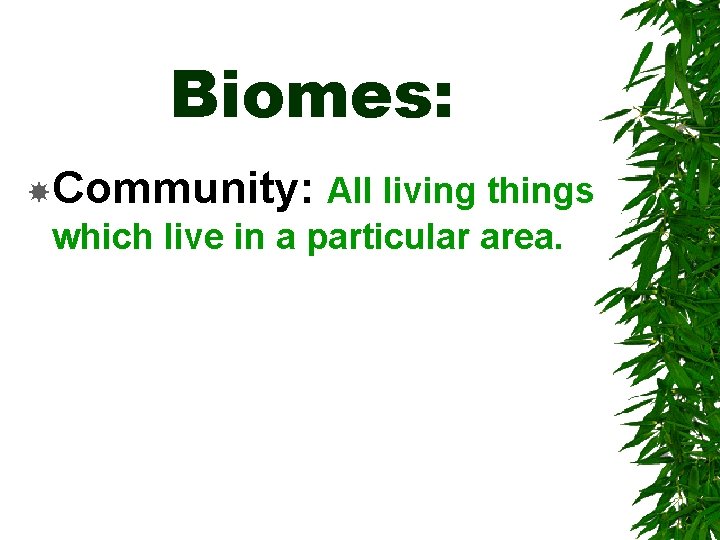 Biomes:

Community: All living things which live in a particular area.